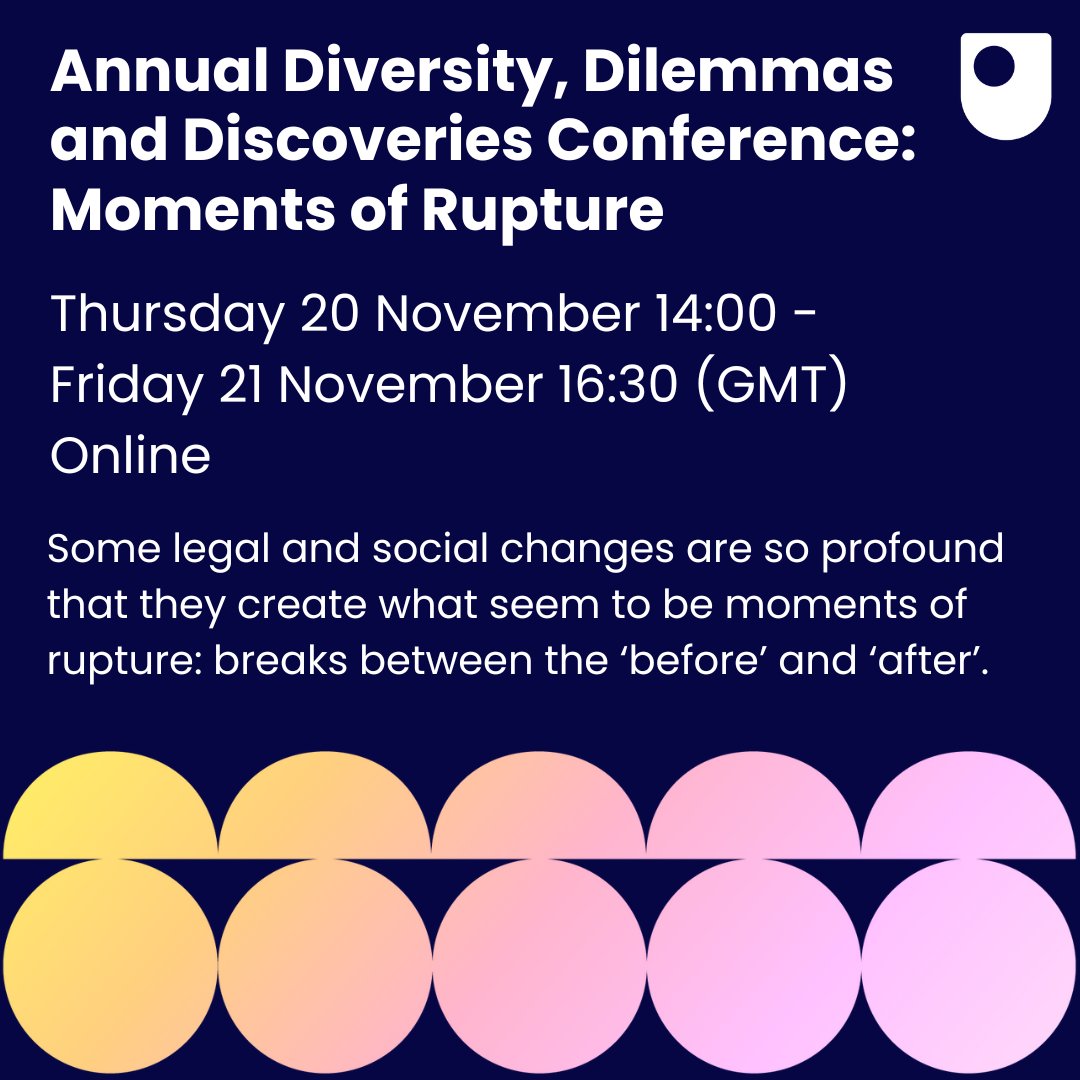 Annual Diversity, Dilemmas and Discoveries Conference: Moments of Rupture

Thursday 20 November 14:00 - Friday 21 November 16:30 (GMT)
Online

Some legal and social changes are so profound that they create what seem to be moments of rupture: breaks between the ‘before’ and ‘after’.